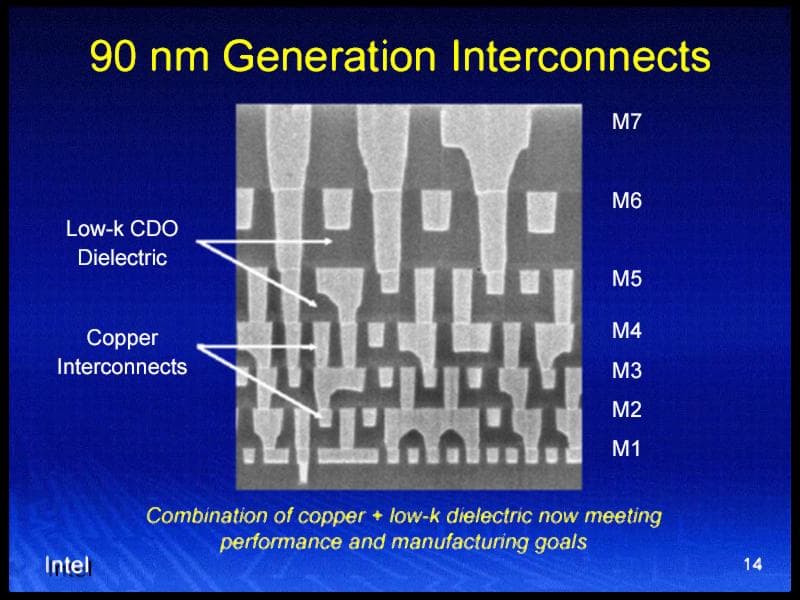 90 nm Generation Interconnects

Low-k CDO Dielectric

Copper Interconnects

M7

M6

M5

M4

M3

M2

M1

Combination of copper + low-k dielectric now meeting performance and manufacturing goals

Intel

14